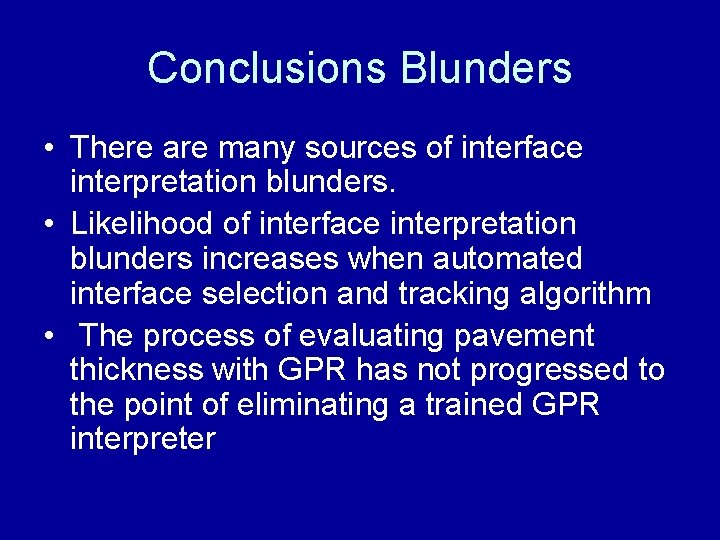 Conclusions Blunders

• There are many sources of interface interpretation blunders.
• Likelihood of interface interpretation blunders increases when automated interface selection and tracking algorithm
• The process of evaluating pavement thickness with GPR has not progressed to the point of eliminating a trained GPR interpreter